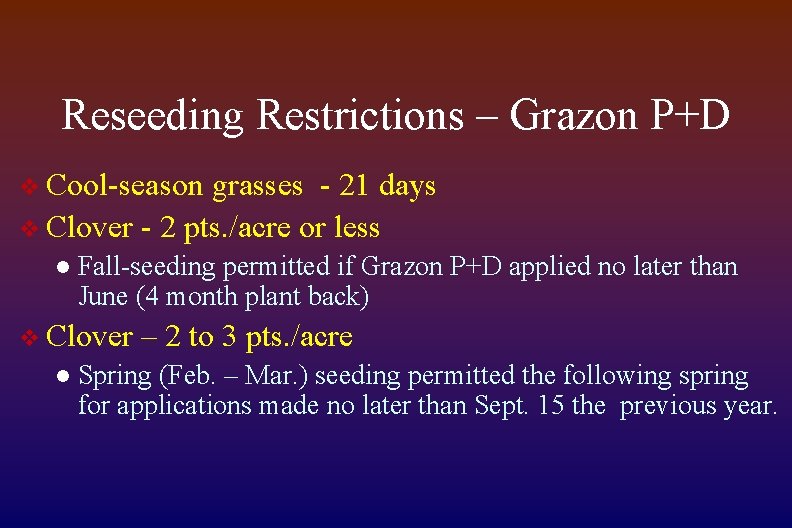 Reseeding Restrictions – Grazon P+D

❖ Cool-season grasses - 21 days
❖ Clover - 2 pts./acre or less
● Fall-seeding permitted if Grazon P+D applied no later than June (4 month plant back)
❖ Clover – 2 to 3 pts./acre
● Spring (Feb. – Mar.) seeding permitted the following spring for applications made no later than Sept. 15 the previous year.